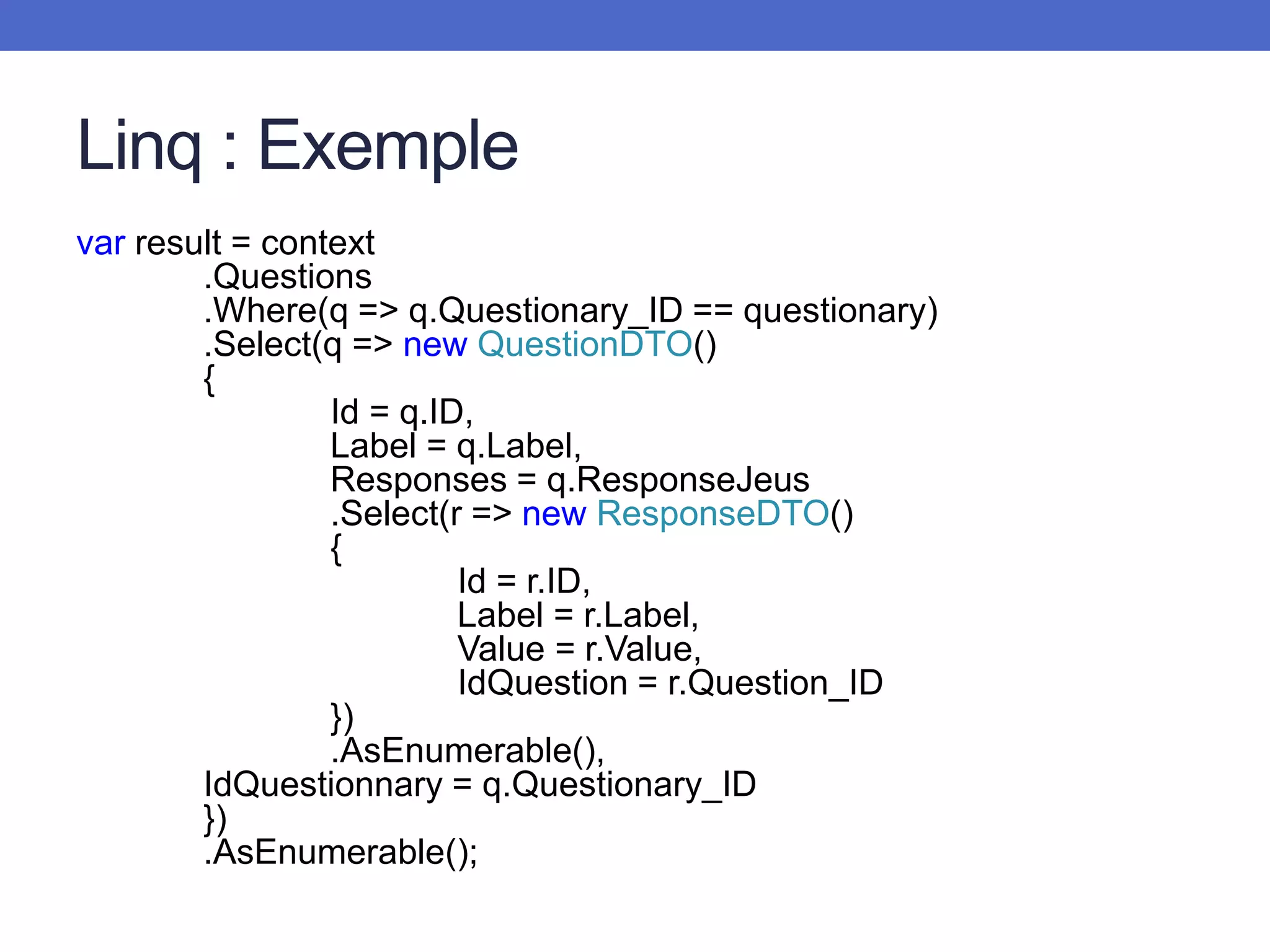 Linq : Exemple

var result = context
.Questions
.Where(q => q.Questionary_ID == questionary)
.Select(q => new QuestionDTO()
{
Id = q.ID,
Label = q.Label,
Responses = q.ResponseJeus
.Select(r => new ResponseDTO()
{
Id = r.ID,
Label = r.Label,
Value = r.Value,
IdQuestion = r.Question_ID
})
.AsEnumerable(),
IdQuestionnary = q.Questionary_ID
})
.AsEnumerable();